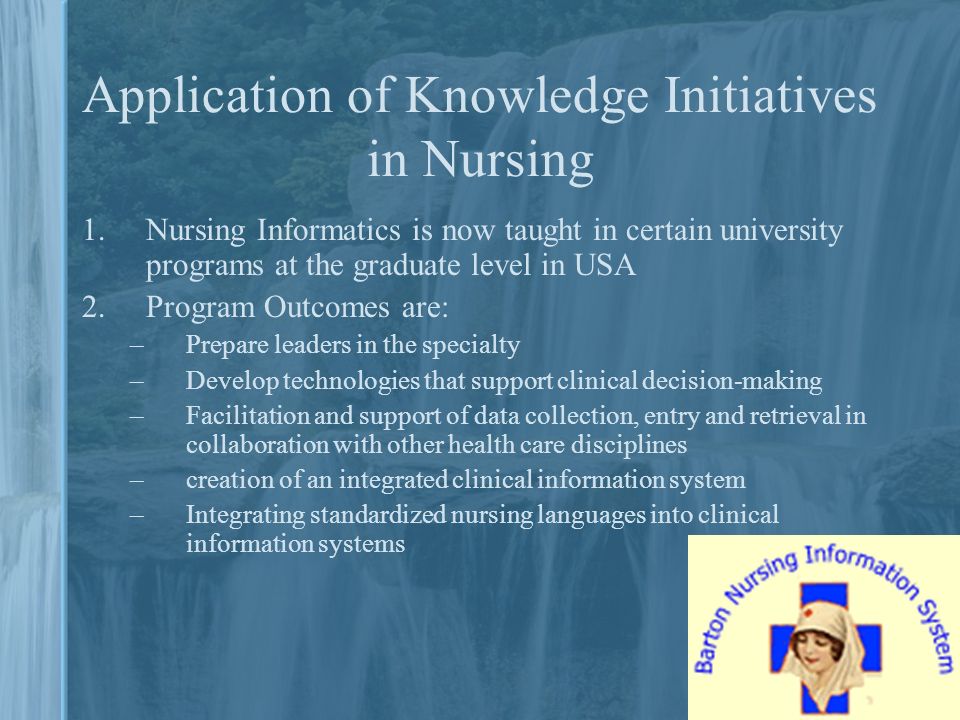 Application of Knowledge Initiatives in Nursing

1. Nursing Informatics is now taught in certain university programs at the graduate level in USA
2. Program Outcomes are:
– Prepare leaders in the specialty
– Develop technologies that support clinical decision-making
– Facilitation and support of data collection, entry and retrieval in collaboration with other health care disciplines
– creation of an integrated clinical information system
– Integrating standardized nursing languages into clinical information systems

Barton Nursing Information System